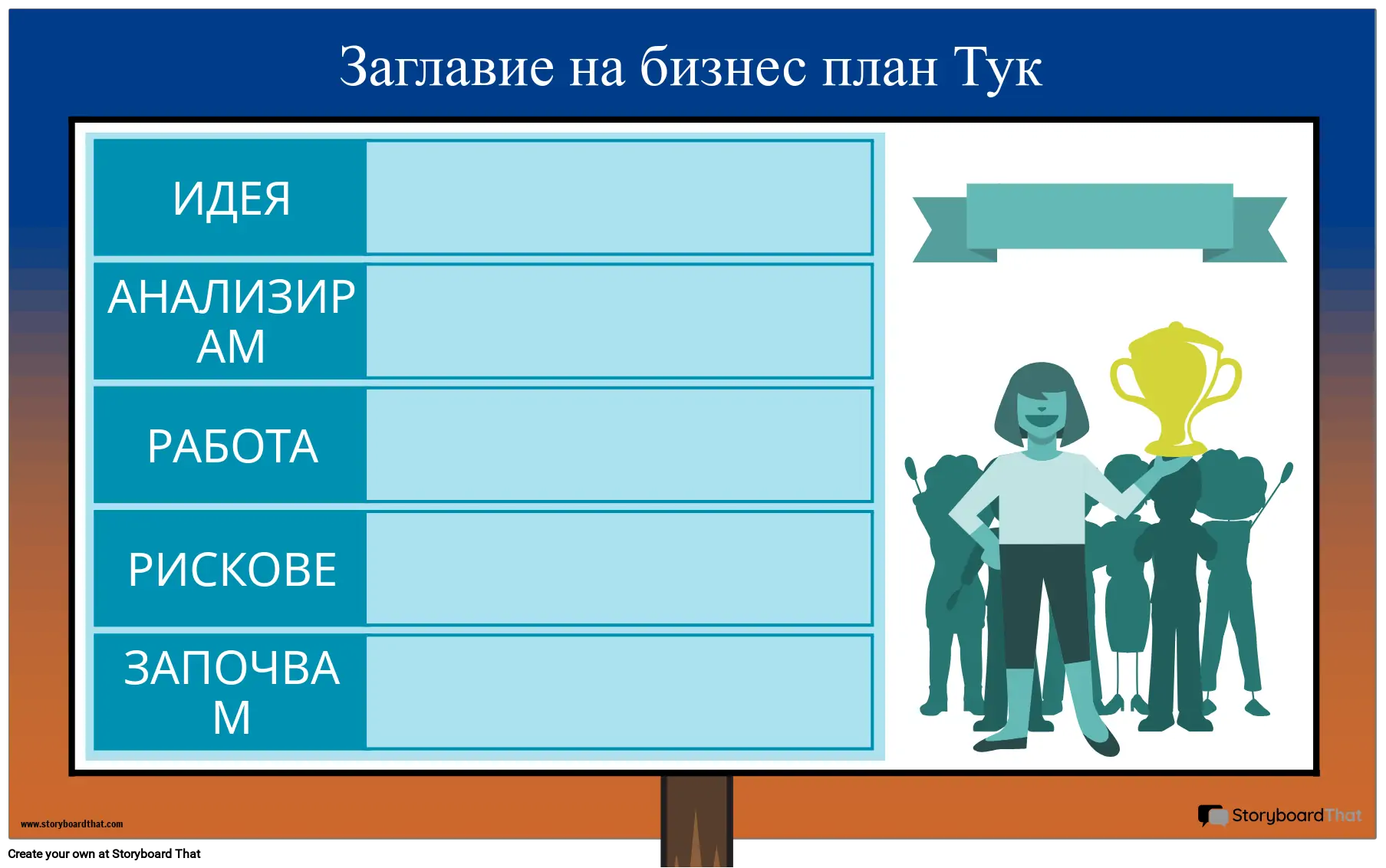 Заглавие на бизнес план Тук

ИДЕЯ

АНАЛИЗИРАМ

РАБОТА

РИСКОВЕ

ЗАПОЧВАМ

www.storyboardthat.com

StoryboardThat

Create your own at Storyboard That